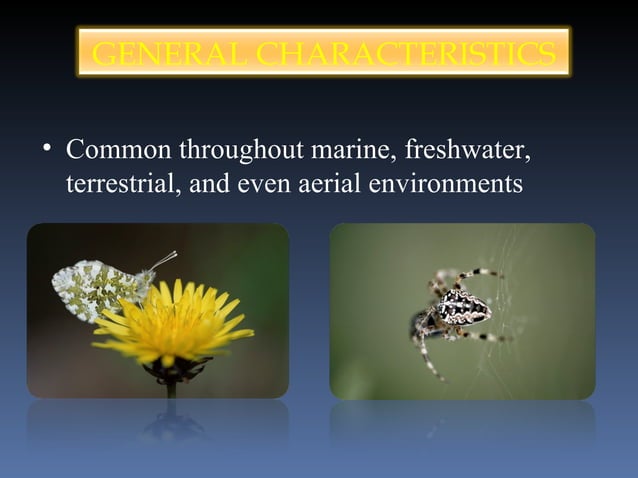 GENERAL CHARACTERISTICS

• Common throughout marine, freshwater, terrestrial, and even aerial environments